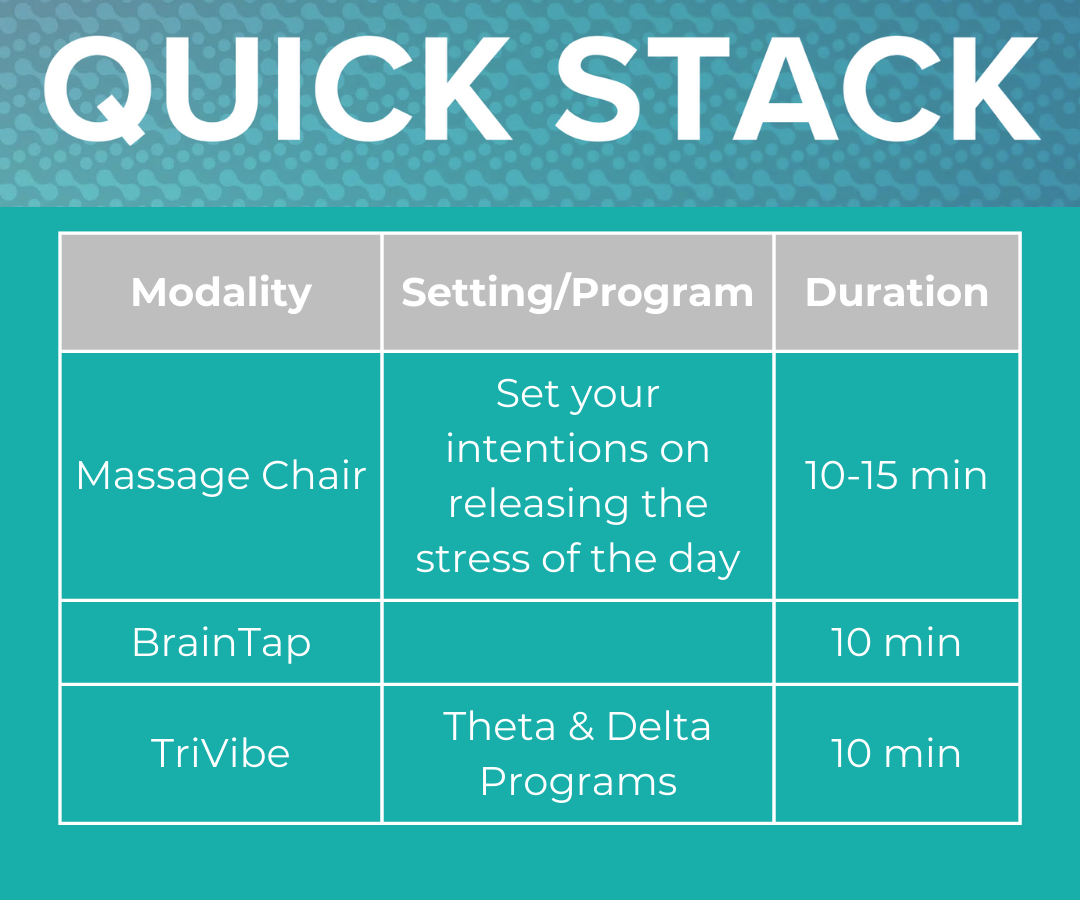 QUICK STACK

| Modality | Setting/Program | Duration |
|---|---|---|
| Massage Chair | Set your intentions on releasing the stress of the day | 10-15 min |
| BrainTap | | 10 min |
| TriVibe | Theta & Delta Programs | 10 min |